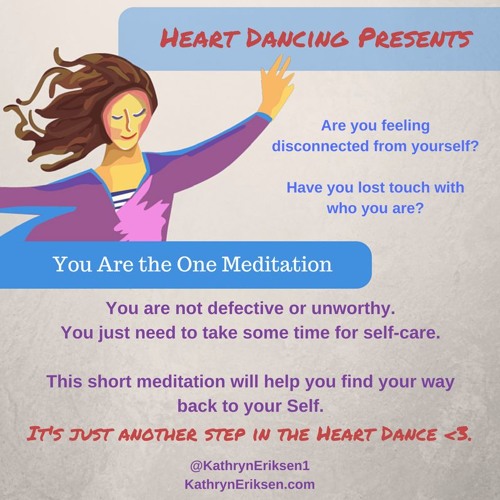 HEART DANCING PRESENTS

Are you feeling disconnected from yourself?

Have you lost touch with who you are?

You Are the One Meditation

You are not defective or unworthy.
You just need to take some time for self-care.

This short meditation will help you find your way back to your Self.

IT'S JUST ANOTHER STEP IN THE HEART DANCE <3.

@KathrynEriksen1
KathrynEriksen.com